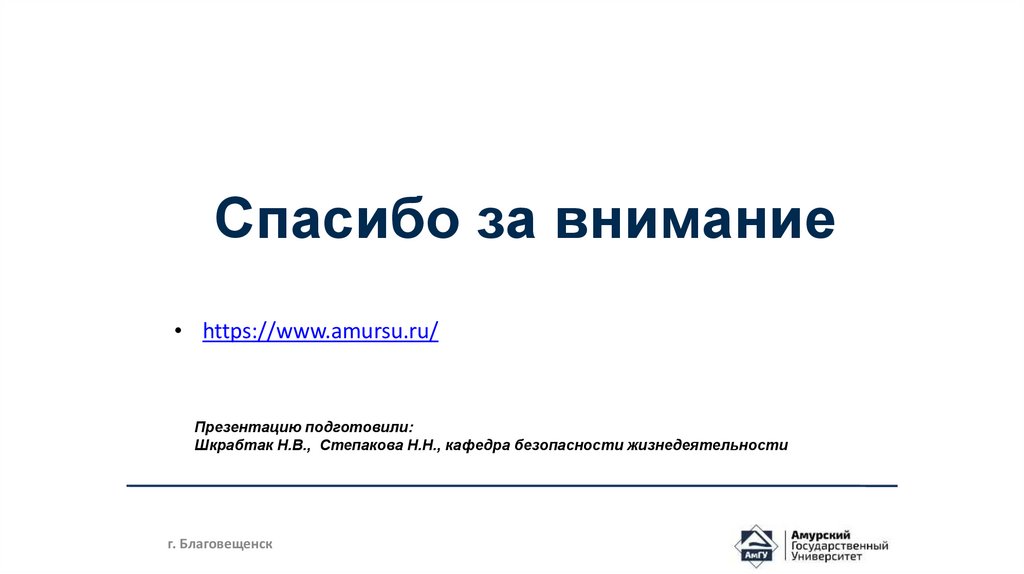 Спасибо за внимание

• https://www.amursu.ru/

Презентацию подготовили:
Шкрабтак Н.В., Степакова Н.Н., кафедра безопасности жизнедеятельности

г. Благовещенск

АмГУ Амурский Государственный Университет